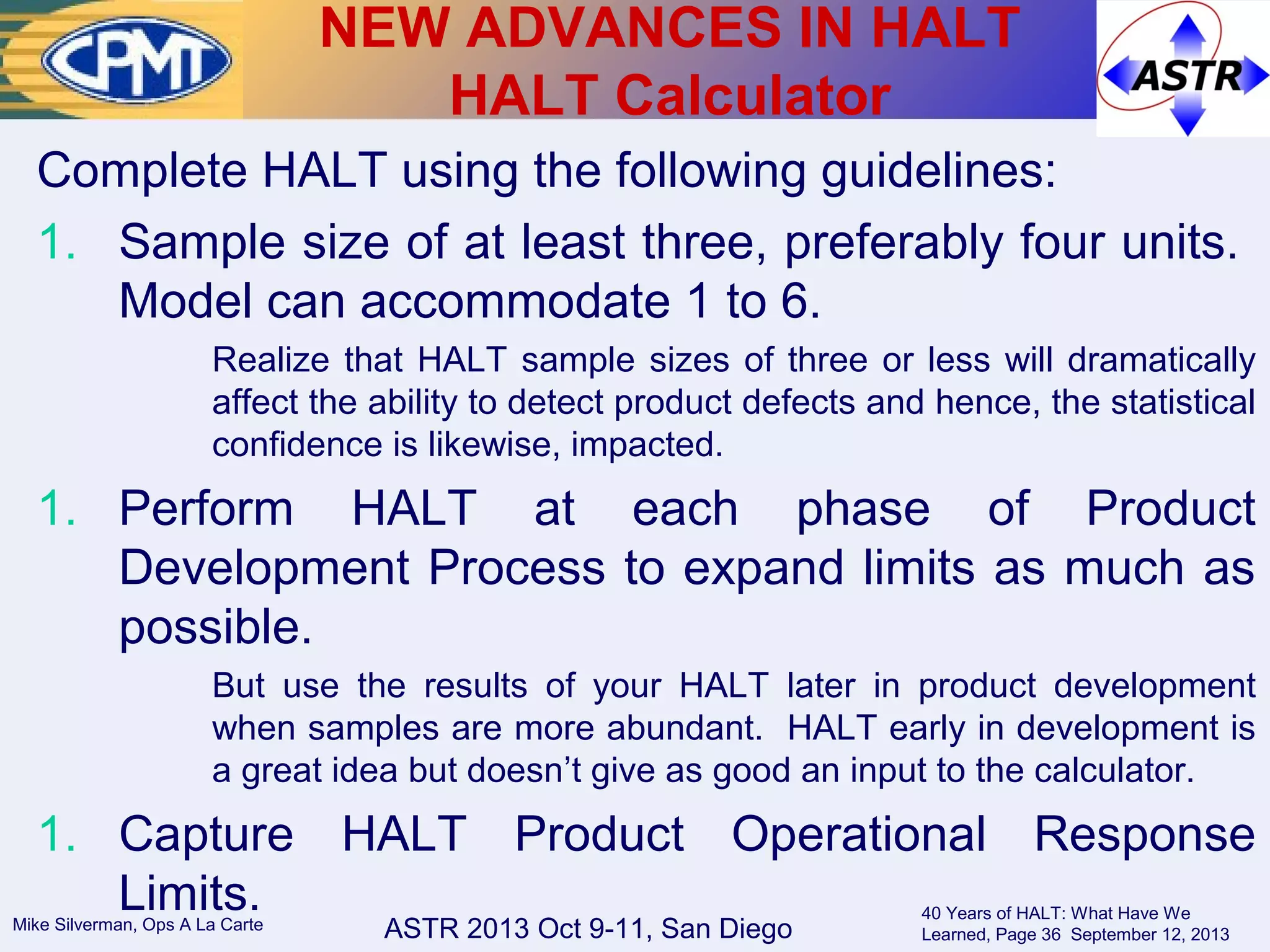 CPMT

NEW ADVANCES IN HALT
HALT Calculator

ASTR

Complete HALT using the following guidelines:

1. Sample size of at least three, preferably four units. Model can accommodate 1 to 6.

Realize that HALT sample sizes of three or less will dramatically affect the ability to detect product defects and hence, the statistical confidence is likewise, impacted.

1. Perform HALT at each phase of Product Development Process to expand limits as much as possible.

But use the results of your HALT later in product development when samples are more abundant. HALT early in development is a great idea but doesn't give as good an input to the calculator.

1. Capture HALT Product Operational Response Limits.

Mike Silverman, Ops A La Carte

ASTR 2013 Oct 9-11, San Diego

40 Years of HALT: What Have We Learned, Page 36 September 12, 2013